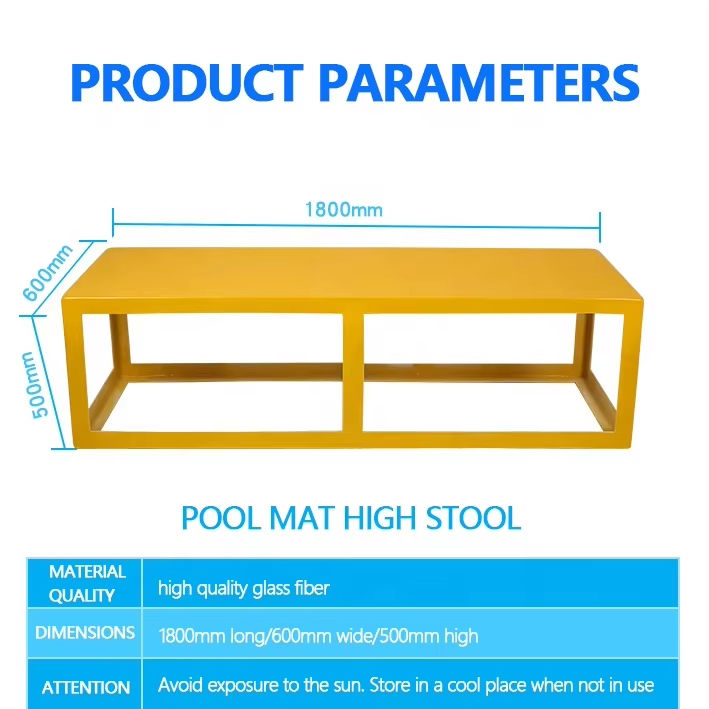 PRODUCT PARAMETERS

1800mm

600mm

500mm

POOL MAT HIGH STOOL

| MATERIAL QUALITY | high quality glass fiber |
|---|---|
| DIMENSIONS | 1800mm long/600mm wide/500mm high |
| ATTENTION | Avoid exposure to the sun. Store in a cool place when not in use |